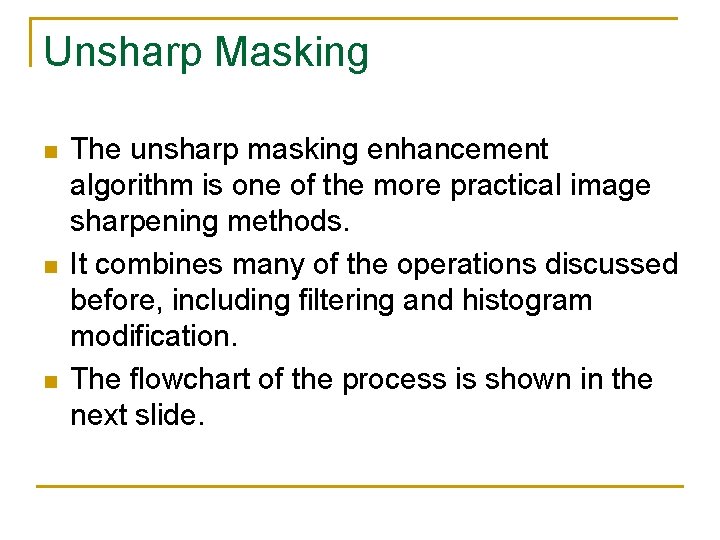 Unsharp Masking

- The unsharp masking enhancement algorithm is one of the more practical image sharpening methods.
- It combines many of the operations discussed before, including filtering and histogram modification.
- The flowchart of the process is shown in the next slide.